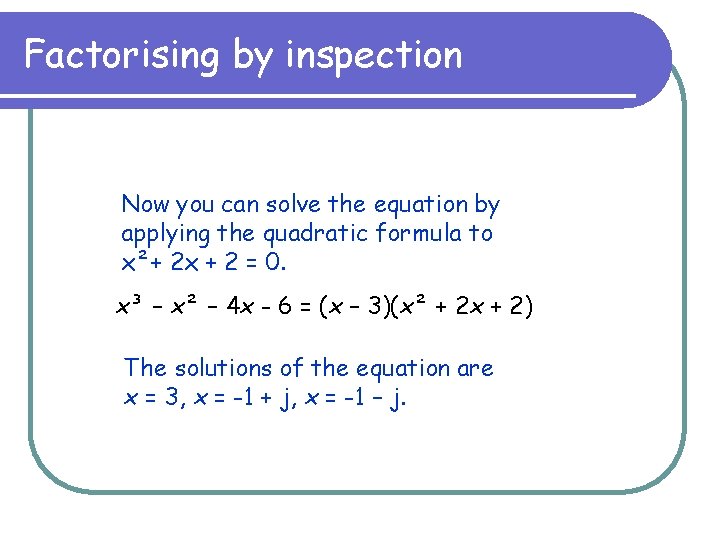 Factorising by inspection

Now you can solve the equation by applying the quadratic formula to $x^2 + 2x + 2 = 0$.

$x^3 - x^2 - 4x - 6 = (x - 3)(x^2 + 2x + 2)$

The solutions of the equation are $x = 3$, $x = -1 + j$, $x = -1 - j$.